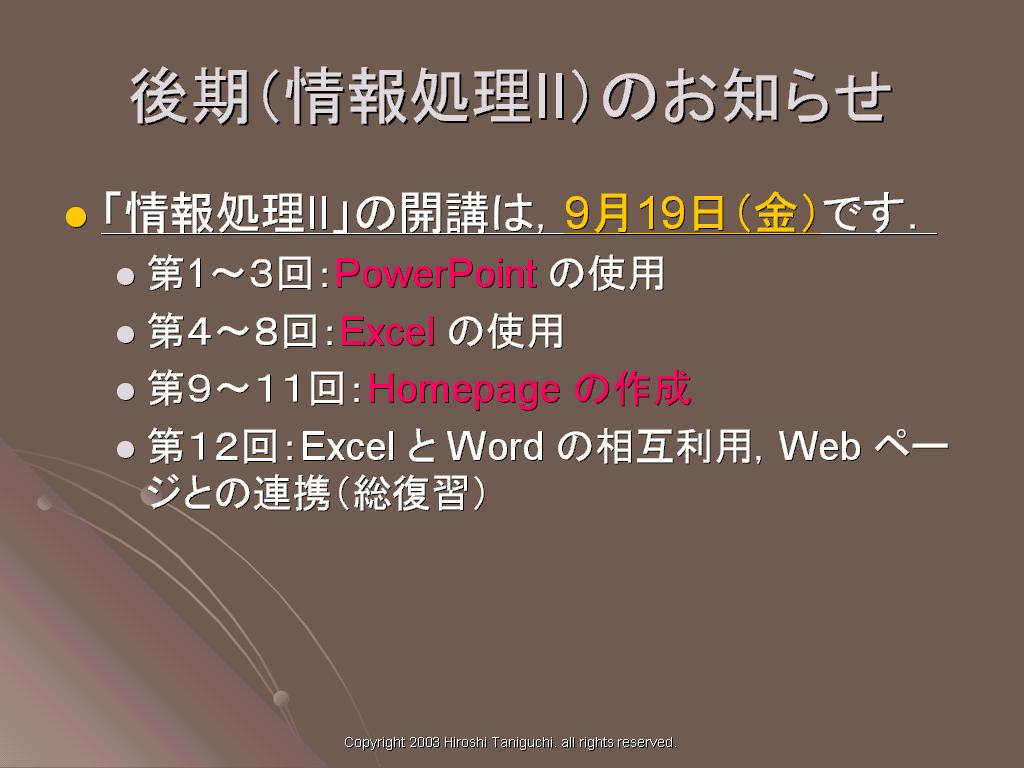 後期（情報処理II）のお知らせ

「情報処理II」の開講は，9月19日（金）です．

第1～3回：PowerPoint の使用

第４～８回：Excel の使用

第９～１１回：Homepage の作成

第１２回：Excel と Word の相互利用，Web ページとの連携（総復習）

Copyright 2003 Hiroshi Taniguchi. all rights reserved.